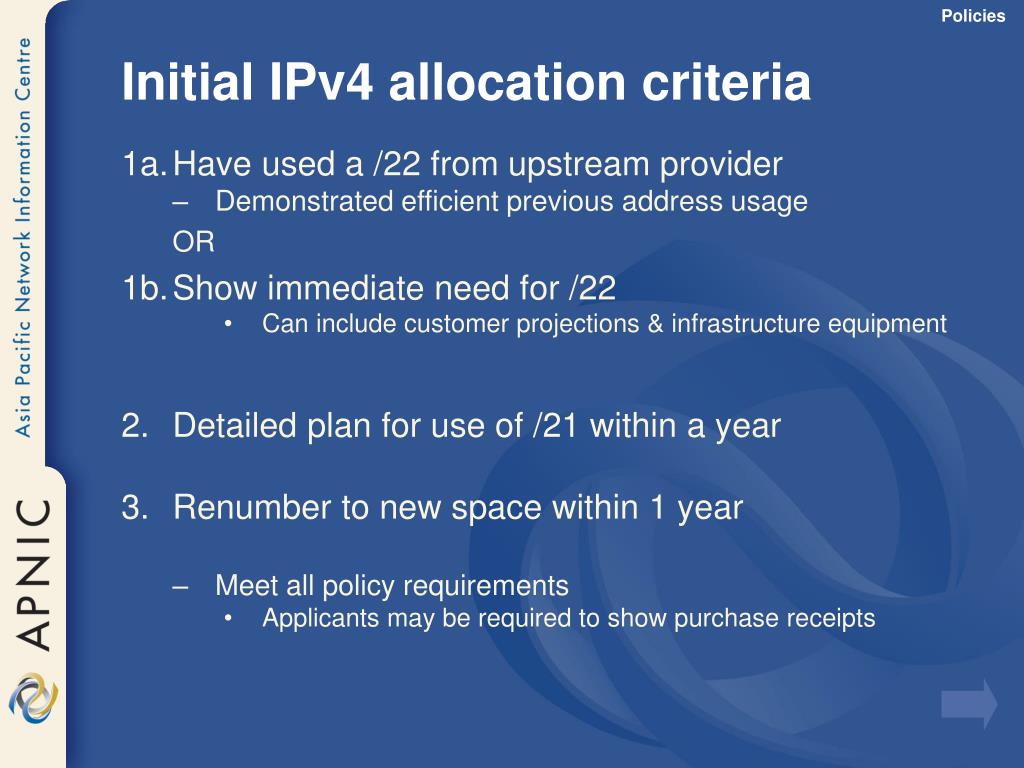 Policies

Asia Pacific Network Information Centre

APNIC

Initial IPv4 allocation criteria

1a. Have used a /22 from upstream provider
– Demonstrated efficient previous address usage
OR

1b. Show immediate need for /22
• Can include customer projections & infrastructure equipment

2. Detailed plan for use of /21 within a year

3. Renumber to new space within 1 year

– Meet all policy requirements
• Applicants may be required to show purchase receipts